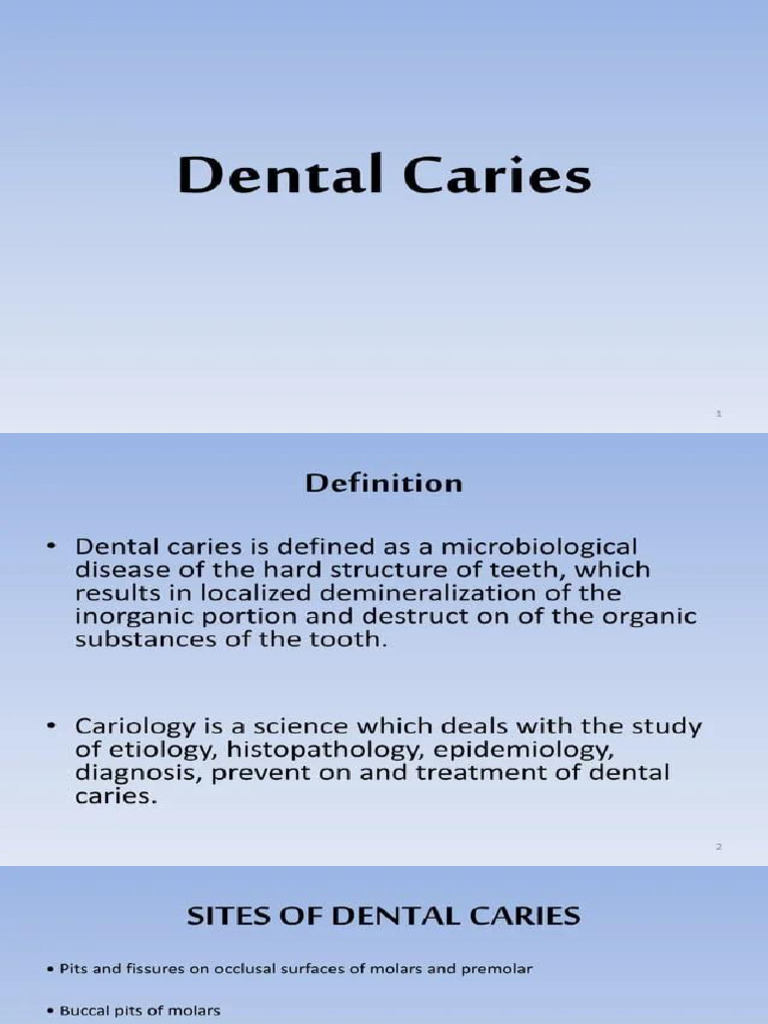 Dental Caries

1

Definition

• Dental caries is defined as a microbiological disease of the hard structure of teeth, which results in localized demineralization of the inorganic portion and destruct on of the organic substances of the tooth.

• Cariology is a science which deals with the study of etiology, histopathology, epidemiology, diagnosis, prevent on and treatment of dental caries.

2

SITES OF DENTAL CARIES

• Pits and fissures on occlusal surfaces of molars and premolar

• Buccal pits of molars